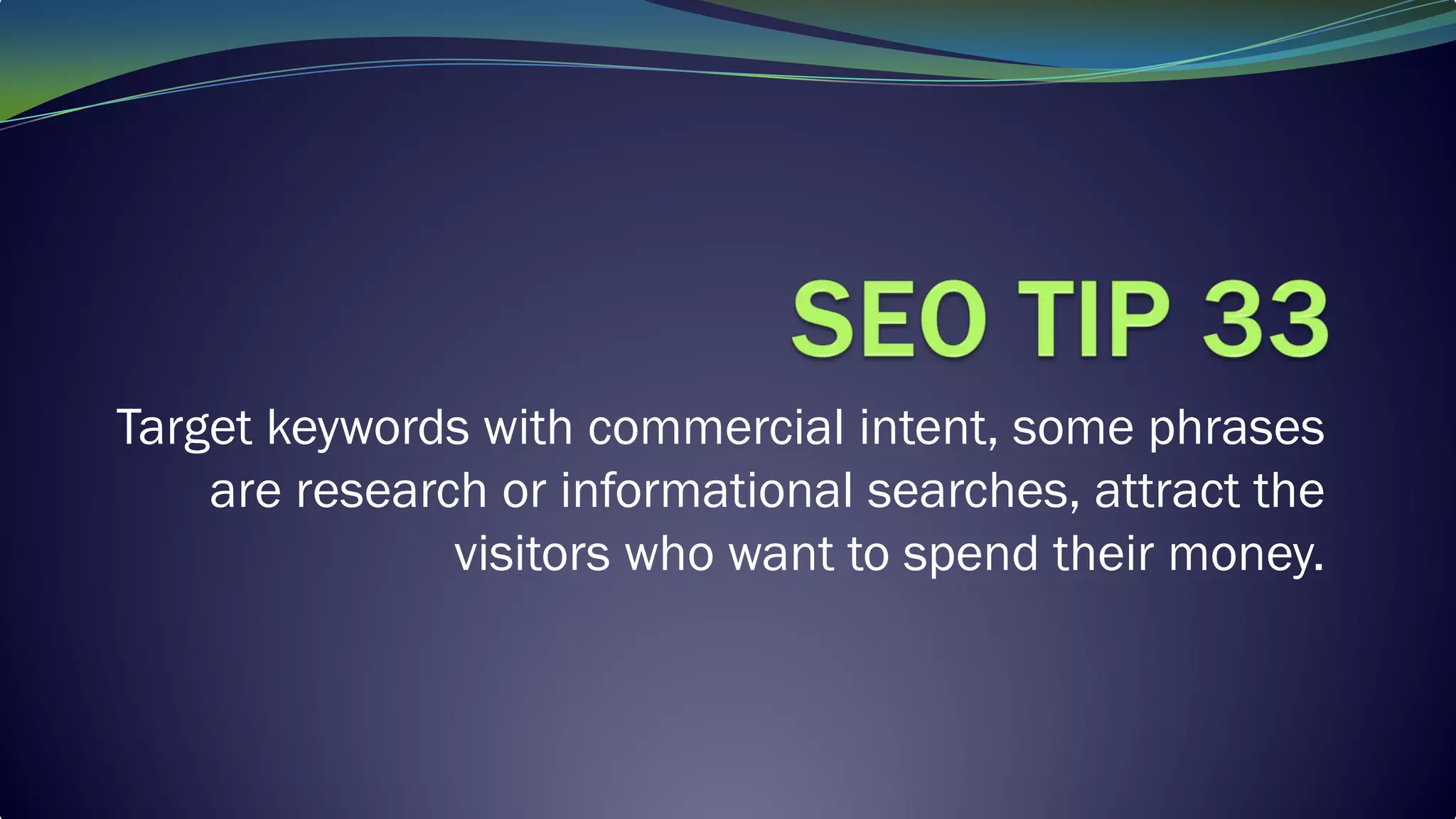 SEO TIP 33

Target keywords with commercial intent, some phrases are research or informational searches, attract the visitors who want to spend their money.